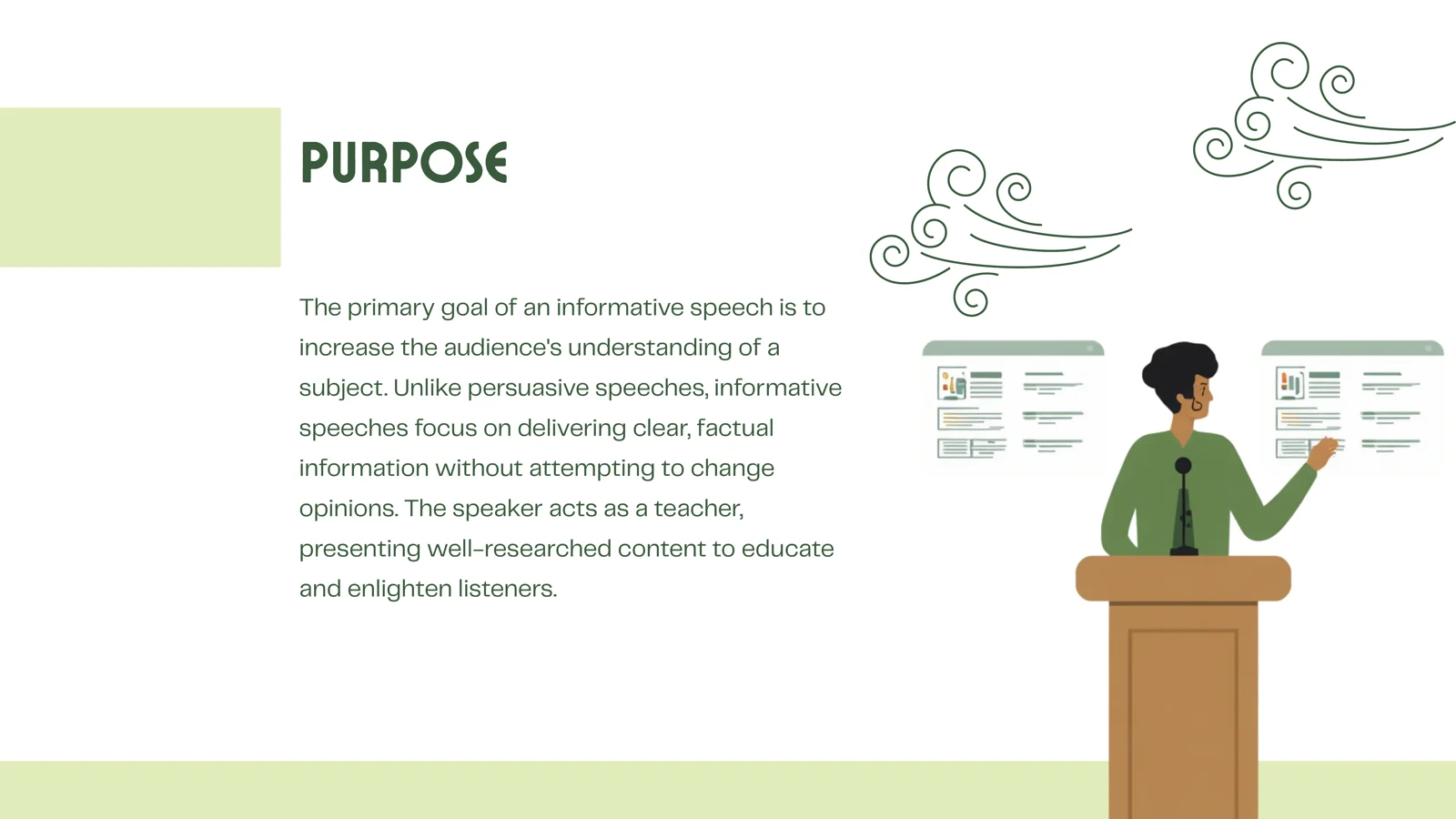 PURPOSE

The primary goal of an informative speech is to increase the audience's understanding of a subject. Unlike persuasive speeches, informative speeches focus on delivering clear, factual information without attempting to change opinions. The speaker acts as a teacher, presenting well-researched content to educate and enlighten listeners.